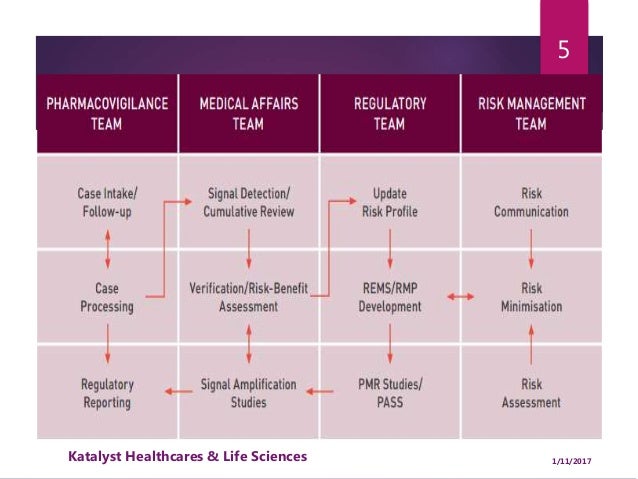 5

| PHARMACOVIGILANCE TEAM | MEDICAL AFFAIRS TEAM | REGULATORY TEAM | RISK MANAGEMENT TEAM |
|---|---|---|---|
| Case Intake/ Follow-up | Signal Detection/ Cumulative Review | Update Risk Profile | Risk Communication |
| Case Processing | Verification/Risk-Benefit Assessment | REMS/RMP Development | Risk Minimisation |
| Regulatory Reporting | Signal Amplification Studies | PMR Studies/ PASS | Risk Assessment |

Katalyst Healthcares & Life Sciences

1/11/2017